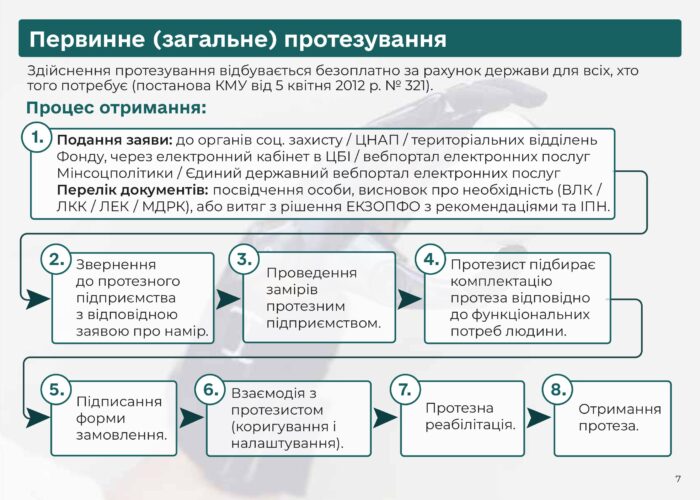 Первинне (загальне) протезування

Здійснення протезування відбувається безоплатно за рахунок держави для всіх, хто того потребує (постанова КМУ від 5 квітня 2012 р. № 321).

Процес отримання:

1. Подання заяви: до органів соц. захисту / ЦНАП / територіальних відділень Фонду, через електронний кабінет в ЦБІ / вебпортал електронних послуг Мінсоцполітики / Єдиний державний вебпортал електронних послуг
Перелік документів: посвідчення особи, висновок про необхідність (ВЛК / ЛКК / ЛЕК / МДРК), або витяг з рішення ЕКЗОПФО з рекомендаціями та ІПН.

2. Звернення до протезного підприємства з відповідною заявою про намір.

3. Проведення замірів протезним підприємством.

4. Протезист підбирає комплектацію протеза відповідно до функціональних потреб людини.

5. Підписання форми замовлення.

6. Взаємодія з протезистом (коригування і налаштування).

7. Протезна реабілітація.

8. Отримання протеза.

7